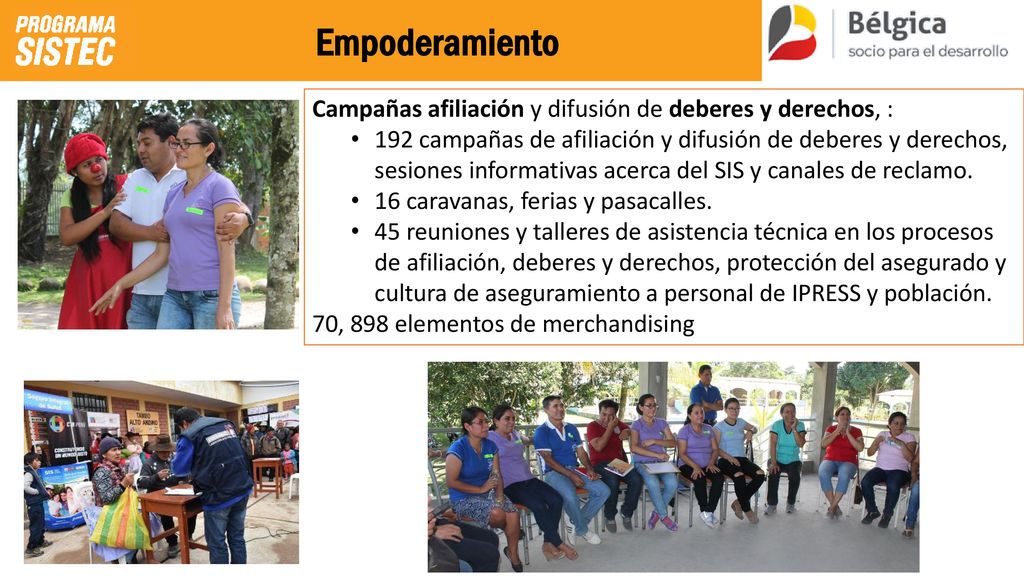 PROGRAMA SISTEC

Empoderamiento

Bélgica
socio para el desarrollo

Campañas afiliación y difusión de deberes y derechos, :
• 192 campañas de afiliación y difusión de deberes y derechos, sesiones informativas acerca del SIS y canales de reclamo.
• 16 caravanas, ferias y pasacalles.
• 45 reuniones y talleres de asistencia técnica en los procesos de afiliación, deberes y derechos, protección del asegurado y cultura de aseguramiento a personal de IPRESS y población.
70, 898 elementos de merchandising

TAMBO ALTO ANDINO